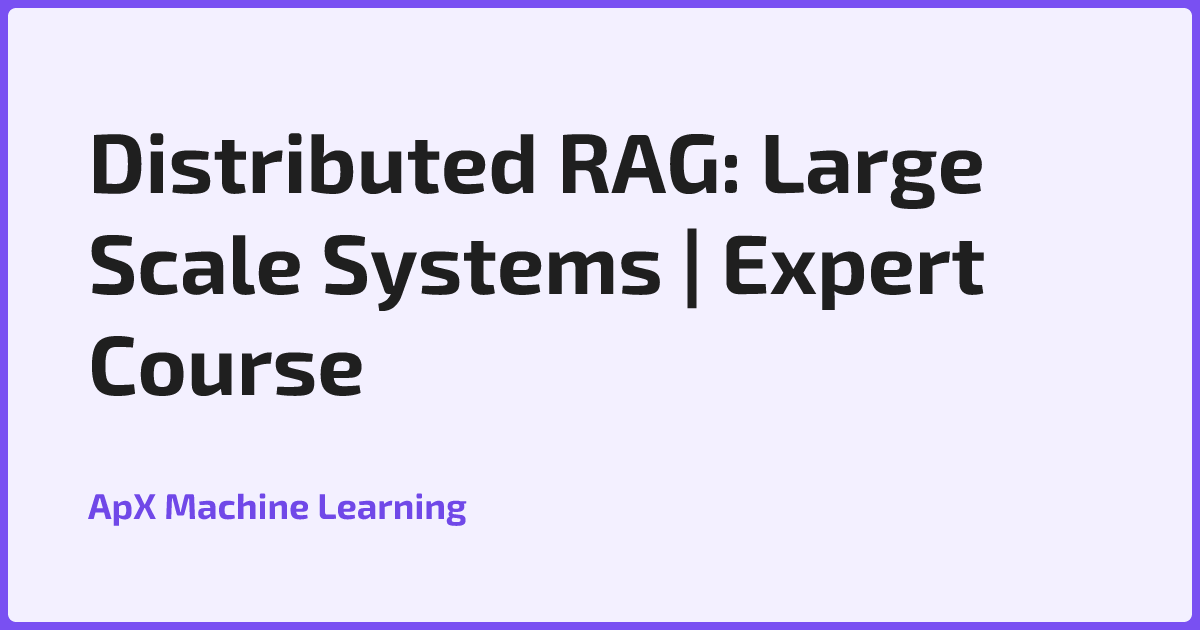 Distributed RAG: Large Scale Systems | Expert Course

ApX Machine Learning